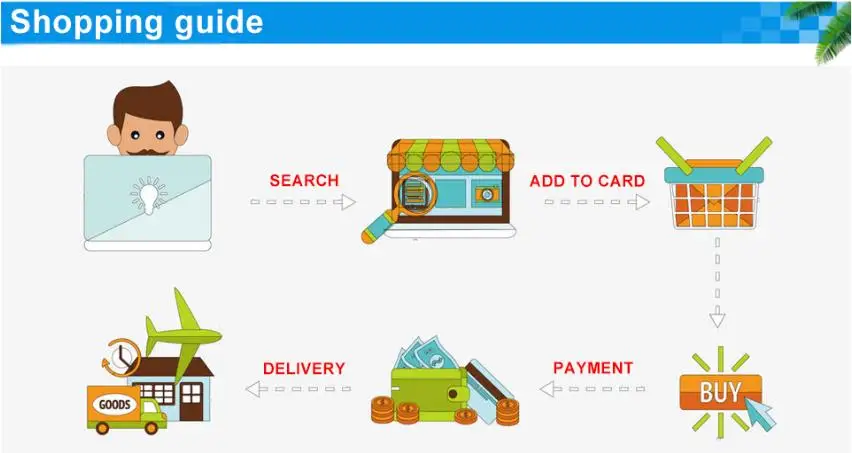 Shopping guide

SEARCH

ADD TO CARD

BUY

PAYMENT

DELIVERY

GOODS